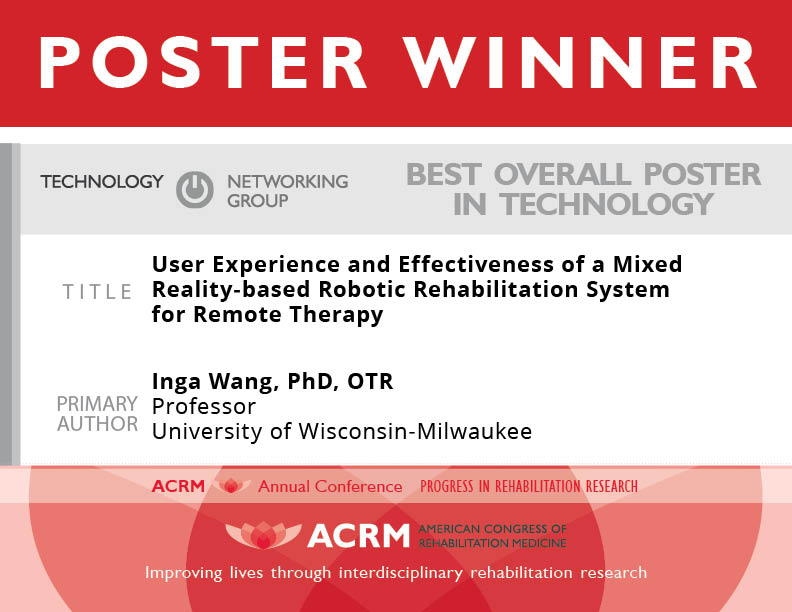 POSTER WINNER

TECHNOLOGY NETWORKING GROUP

BEST OVERALL POSTER IN TECHNOLOGY

TITLE

User Experience and Effectiveness of a Mixed Reality-based Robotic Rehabilitation System for Remote Therapy

PRIMARY AUTHOR

Inga Wang, PhD, OTR
Professor
University of Wisconsin-Milwaukee

ACRM Annual Conference PROGRESS IN REHABILITATION RESEARCH

ACRM AMERICAN CONGRESS OF REHABILITATION MEDICINE

Improving lives through interdisciplinary rehabilitation research